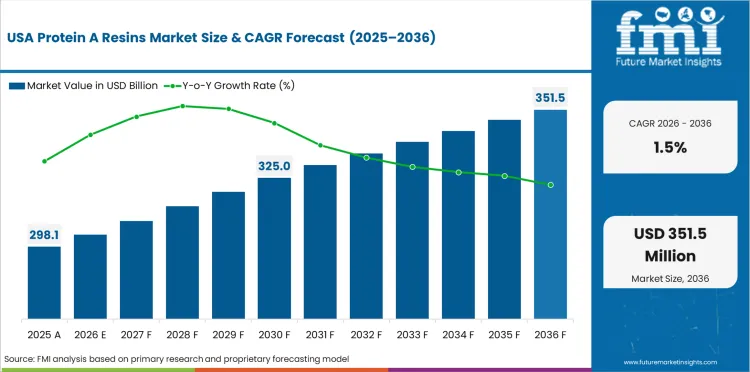 USA Protein A Resins Market Size & CAGR Forecast (2025–2036)

Market Value in USD Billion
Y-o-Y Growth Rate (%)

298.1
325.0
351.5

2025 A
2026 E
2027 F
2028 F
2029 F
2030 F
2031 F
2032 F
2033 F
2034 F
2035 F
2036 F

Source: FMI analysis based on primary research and proprietary forecasting model

fmi
Future Market Insights

CAGR 2026 - 2036
1.5%

USD 351.5 Million
Market Size, 2036

www.futuremarketinsights.com